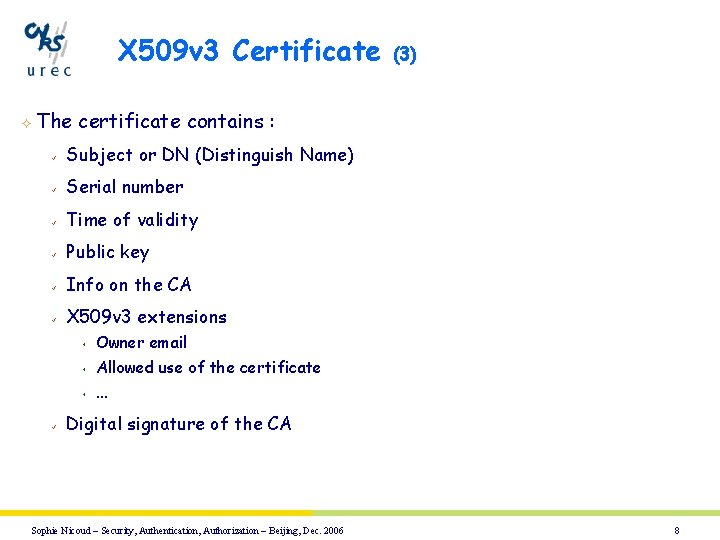 CNRS
urec

X509v3 Certificate (3)

The certificate contains :

Subject or DN (Distinguish Name)

Serial number

Time of validity

Public key

Info on the CA

X509v3 extensions

Owner email

Allowed use of the certificate

...

Digital signature of the CA

Sophie Nicoud – Security, Authentication, Authorization – Beijing, Dec. 2006

8